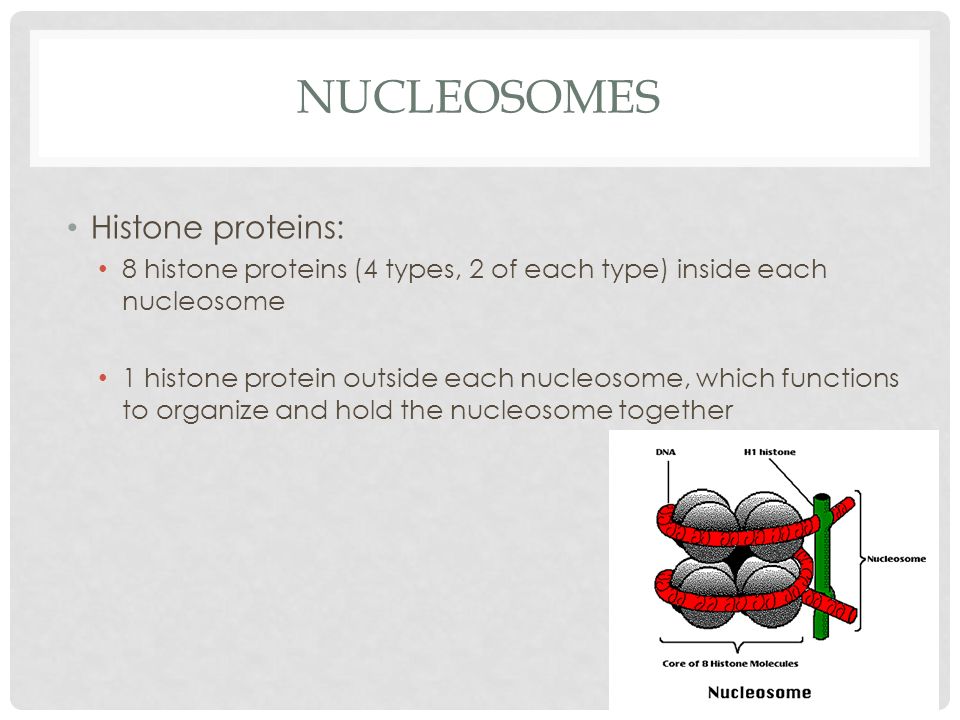 NUCLEOSOMES

• Histone proteins:
  • 8 histone proteins (4 types, 2 of each type) inside each nucleosome
  • 1 histone protein outside each nucleosome, which functions to organize and hold the nucleosome together

DNA
H1 histone
Nucleosome
Core of 8 Histone Molecules
Nucleosome